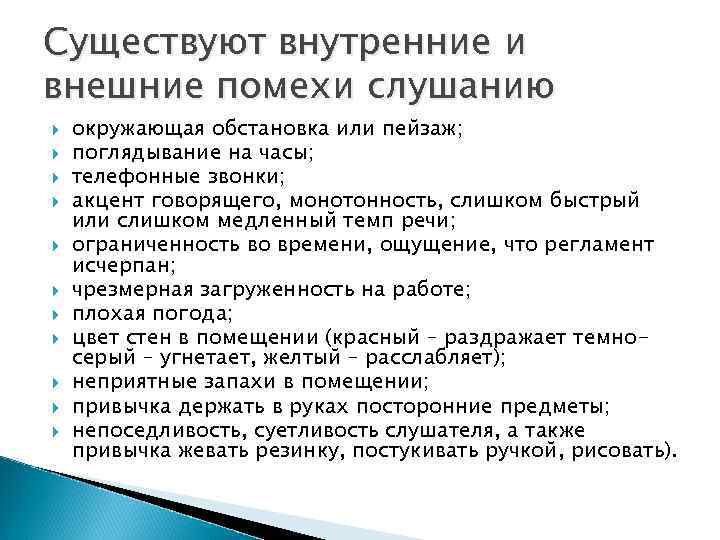 Существуют внутренние и внешние помехи слушанию

окружающая обстановка или пейзаж;
поглядывание на часы;
телефонные звонки;
акцент говорящего, монотонность, слишком быстрый или слишком медленный темп речи;
ограниченность во времени, ощущение, что регламент исчерпан;
чрезмерная загруженность на работе;
плохая погода;
цвет стен в помещении (красный – раздражает темно-серый – угнетает, желтый – расслабляет);
неприятные запахи в помещении;
привычка держать в руках посторонние предметы;
непоседливость, суетливость слушателя, а также привычка жевать резинку, постукивать ручкой, рисовать).